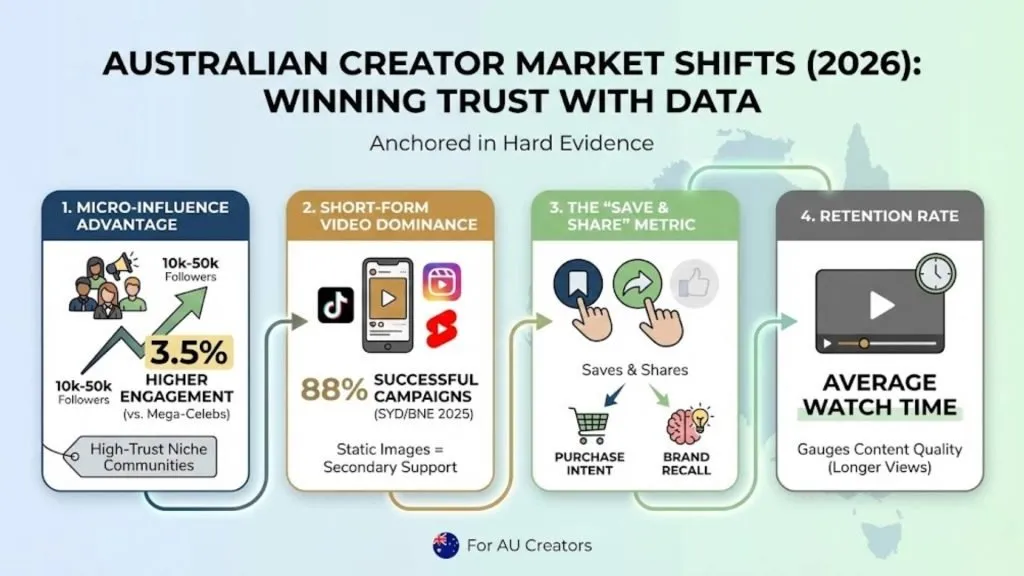 AUSTRALIAN CREATOR MARKET SHIFTS (2026): WINNING TRUST WITH DATA

Anchored in Hard Evidence

1. MICRO-INFLUENCE ADVANTAGE

10k-50k Followers

10k-50k Followers

3.5% HIGHER ENGAGEMENT (vs. Mega-Celebs)

High-Trust Niche Communities

2. SHORT-FORM VIDEO DOMINANCE

88% SUCCESSFUL CAMPAIGNS (SYD/BNE 2025)

Static Images = Secondary Support

3. THE "SAVE & SHARE" METRIC

Saves & Shares

PURCHASE INTENT

BRAND RECALL

4. RETENTION RATE

AVERAGE WATCH TIME

Gauges Content Quality (Longer Views)

For AU Creators